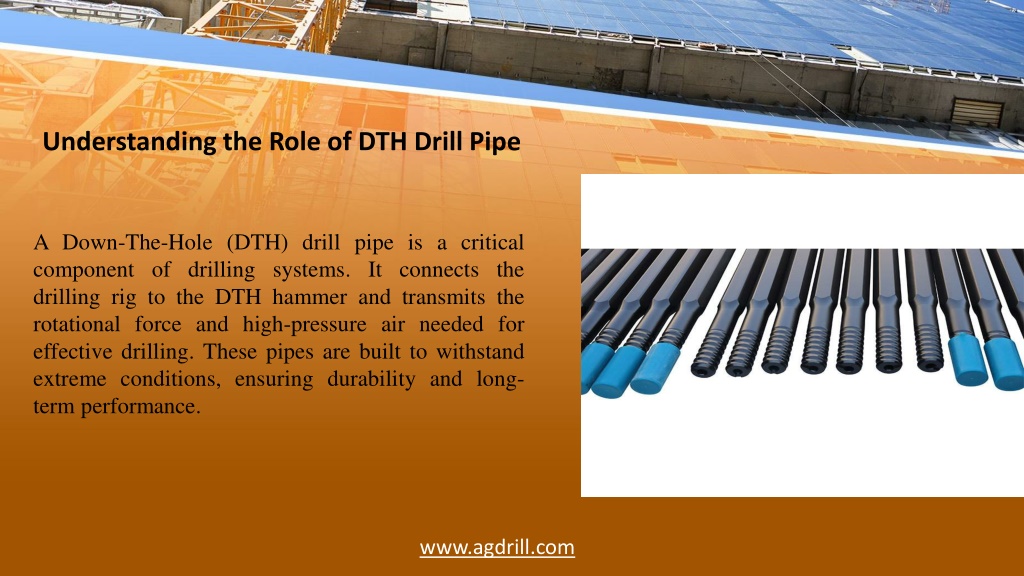 Understanding the Role of DTH Drill Pipe

A Down-The-Hole (DTH) drill pipe is a critical component of drilling systems. It connects the drilling rig to the DTH hammer and transmits the rotational force and high-pressure air needed for effective drilling. These pipes are built to withstand extreme conditions, ensuring durability and long-term performance.

www.agdrill.com